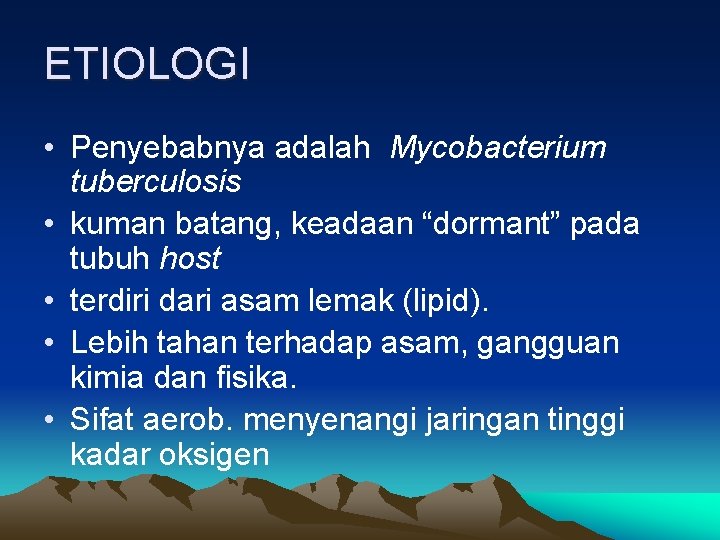 ETIOLOGI

• Penyebabnya adalah Mycobacterium tuberculosis
• kuman batang, keadaan “dormant” pada tubuh host
• terdiri dari asam lemak (lipid).
• Lebih tahan terhadap asam, gangguan kimia dan fisika.
• Sifat aerob. menyenangi jaringan tinggi kadar oksigen